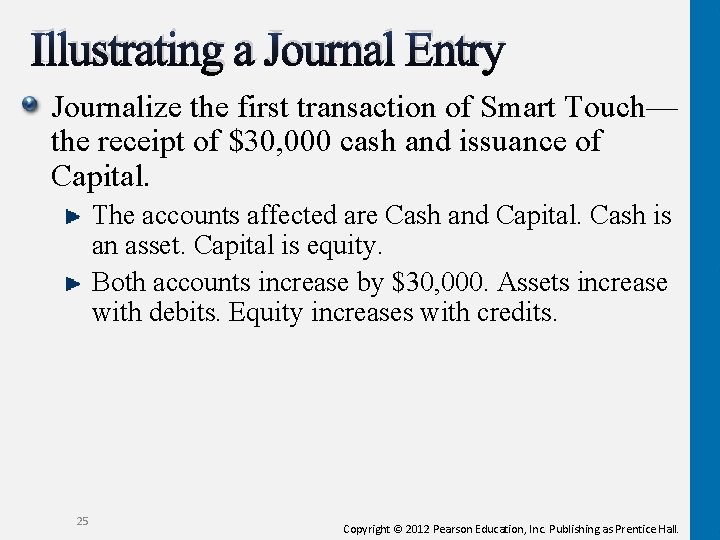 Illustrating a Journal Entry

Journalize the first transaction of Smart Touch—the receipt of \$30,000 cash and issuance of Capital.

The accounts affected are Cash and Capital. Cash is an asset. Capital is equity.

Both accounts increase by \$30,000. Assets increase with debits. Equity increases with credits.

25

Copyright © 2012 Pearson Education, Inc. Publishing as Prentice Hall.